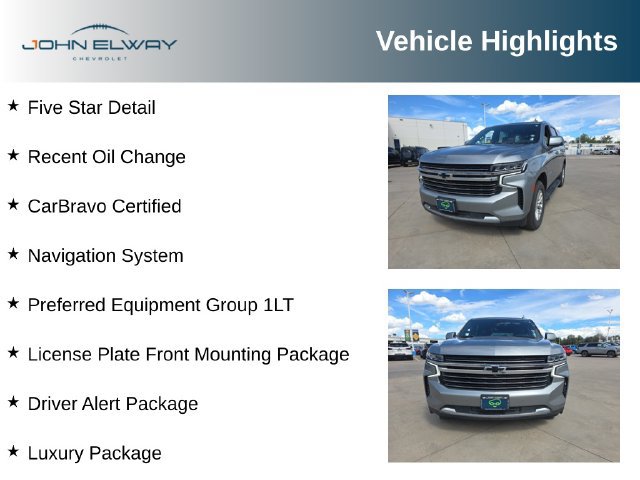 JOHN ELWAY
CHEVROLET

Vehicle Highlights

★ Five Star Detail

★ Recent Oil Change

★ CarBravo Certified

★ Navigation System

★ Preferred Equipment Group 1LT

★ License Plate Front Mounting Package

★ Driver Alert Package

★ Luxury Package